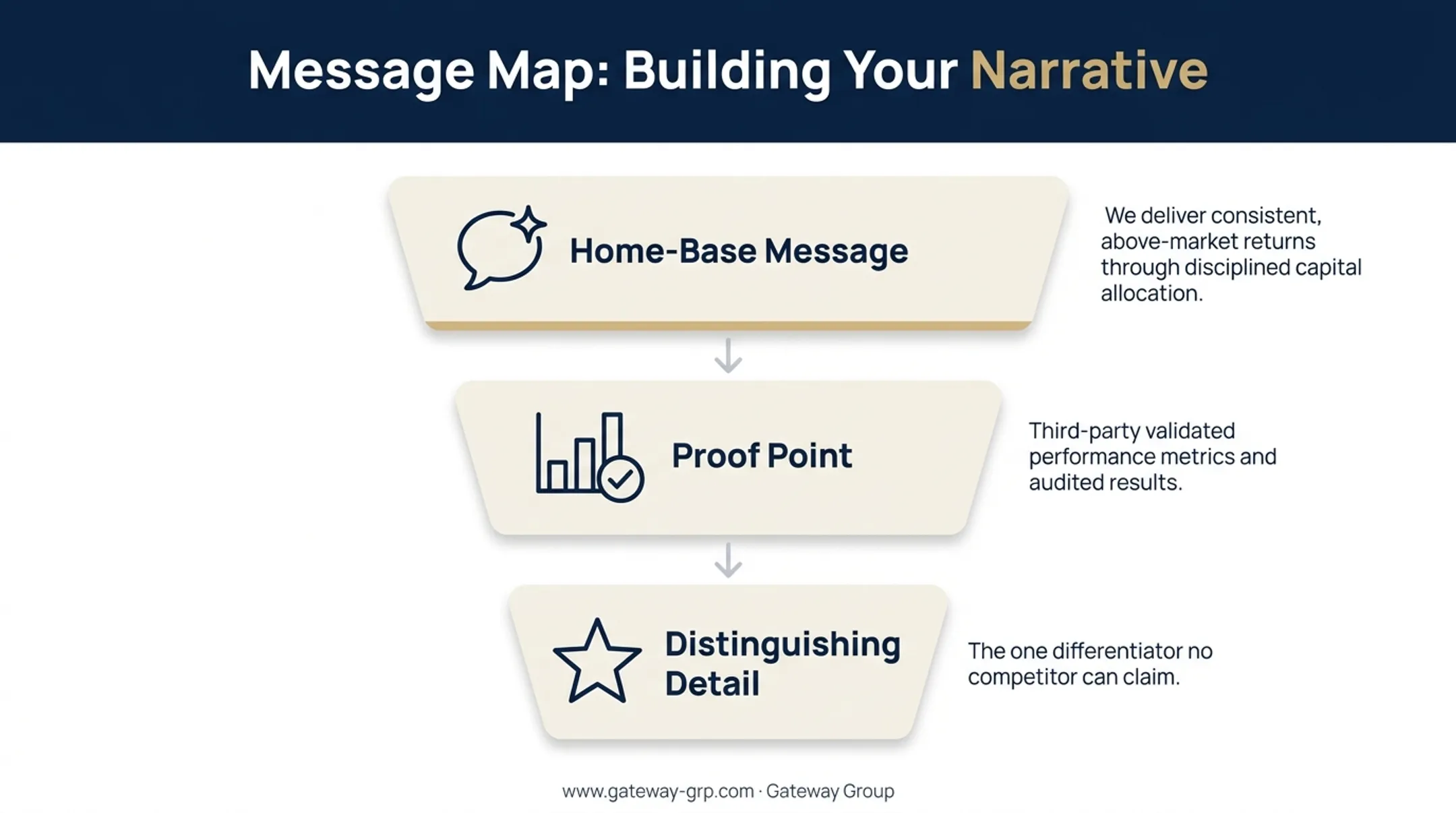 Message Map: Building Your Narrative

Home-Base Message

We deliver consistent, above-market returns through disciplined capital allocation.

Proof Point

Third-party validated performance metrics and audited results.

Distinguishing Detail

The one differentiator no competitor can claim.

www.gateway-grp.com · Gateway Group